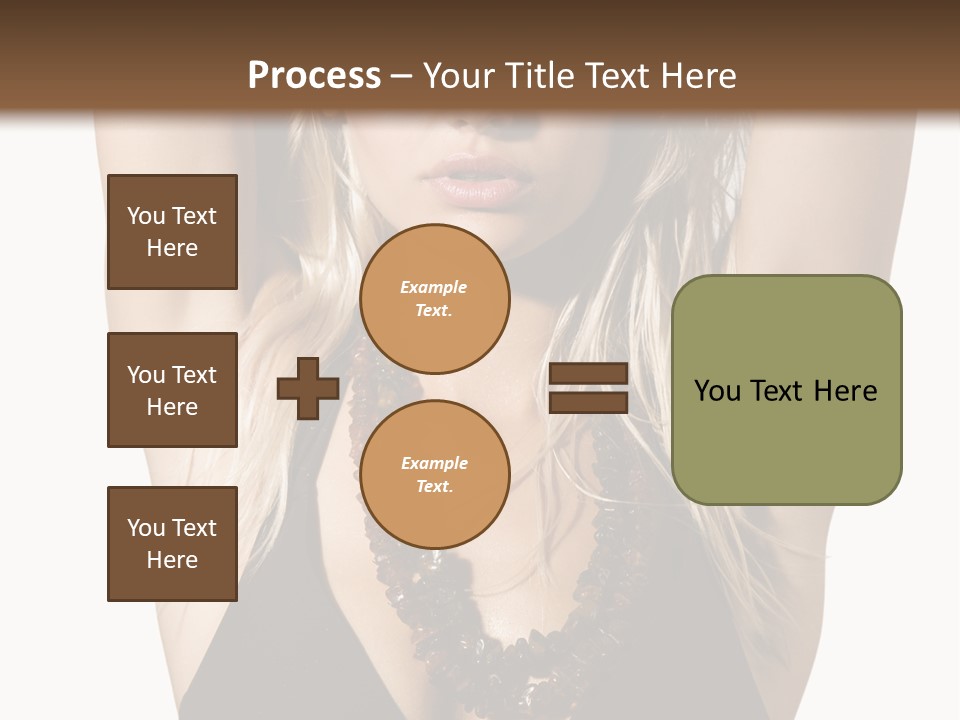 Process – Your Title Text Here

You Text Here

You Text Here

You Text Here

Example Text.

Example Text.

You Text Here